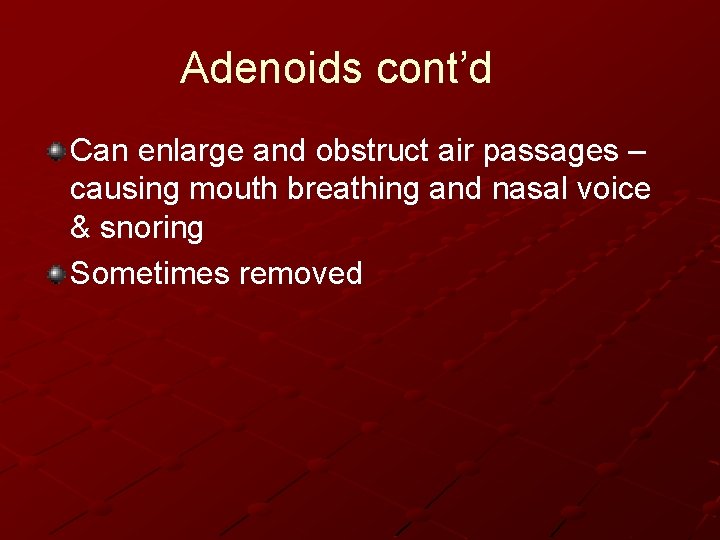 Adenoids cont’d

Can enlarge and obstruct air passages – causing mouth breathing and nasal voice & snoring

Sometimes removed